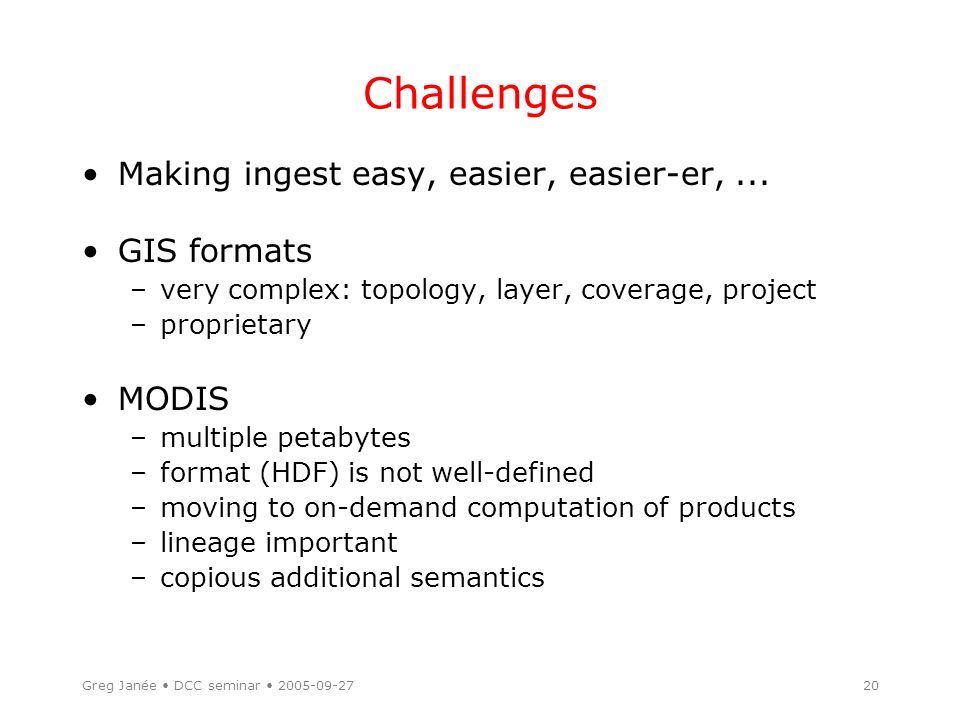 Challenges

• Making ingest easy, easier, easier-er, ...

• GIS formats
– very complex: topology, layer, coverage, project
– proprietary

• MODIS
– multiple petabytes
– format (HDF) is not well-defined
– moving to on-demand computation of products
– lineage important
– copious additional semantics

Greg Janée • DCC seminar • 2005-09-27

20